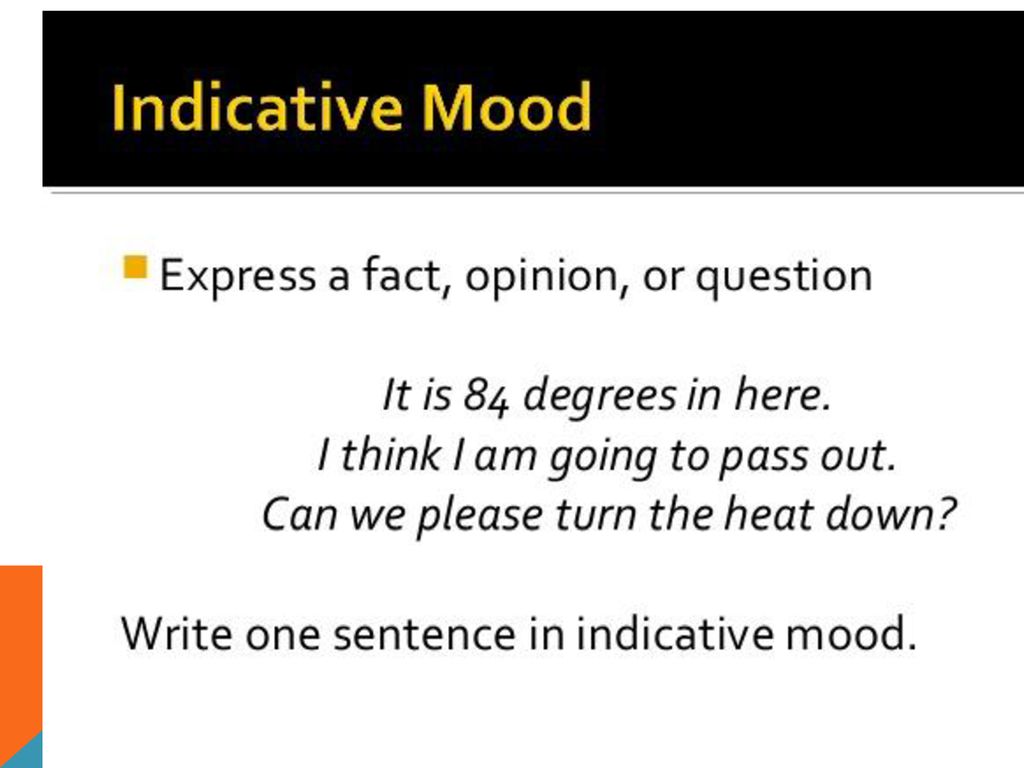 Indicative Mood

Express a fact, opinion, or question

It is 84 degrees in here.
I think I am going to pass out.
Can we please turn the heat down?

Write one sentence in indicative mood.